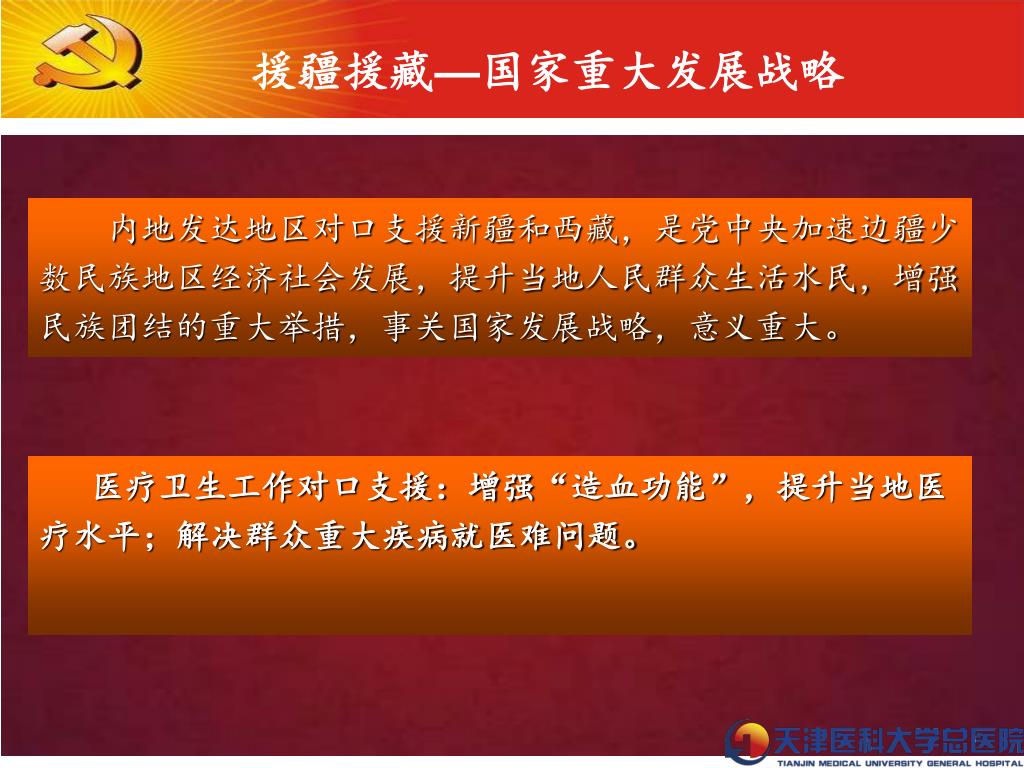 援疆援藏—国家重大发展战略

内地发达地区对口支援新疆和西藏，是党中央加速边疆少数民族地区经济社会发展，提升当地人民群众生活水民，增强民族团结的重大举措，事关国家发展战略，意义重大。

医疗卫生工作对口支援：增强“造血功能”，提升当地医疗水平；解决群众重大疾病就医难问题。

天津医科大学总医院
TIANJIN MEDICAL UNIVERSITY GENERAL HOSPITAL